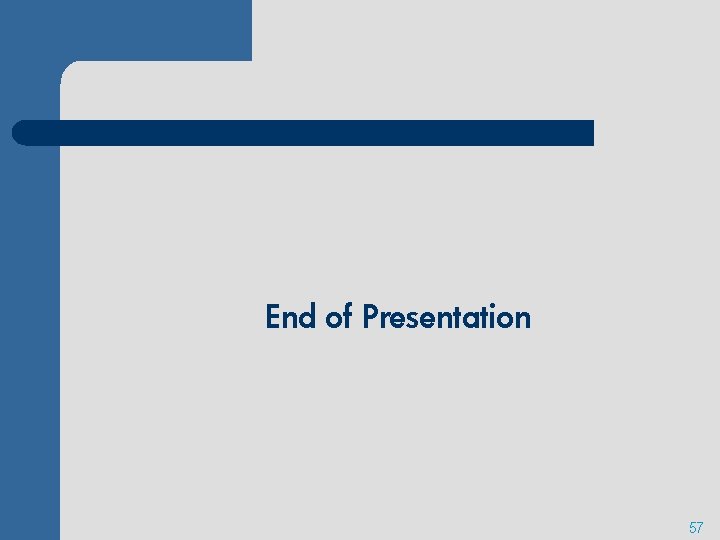 End of Presentation

57